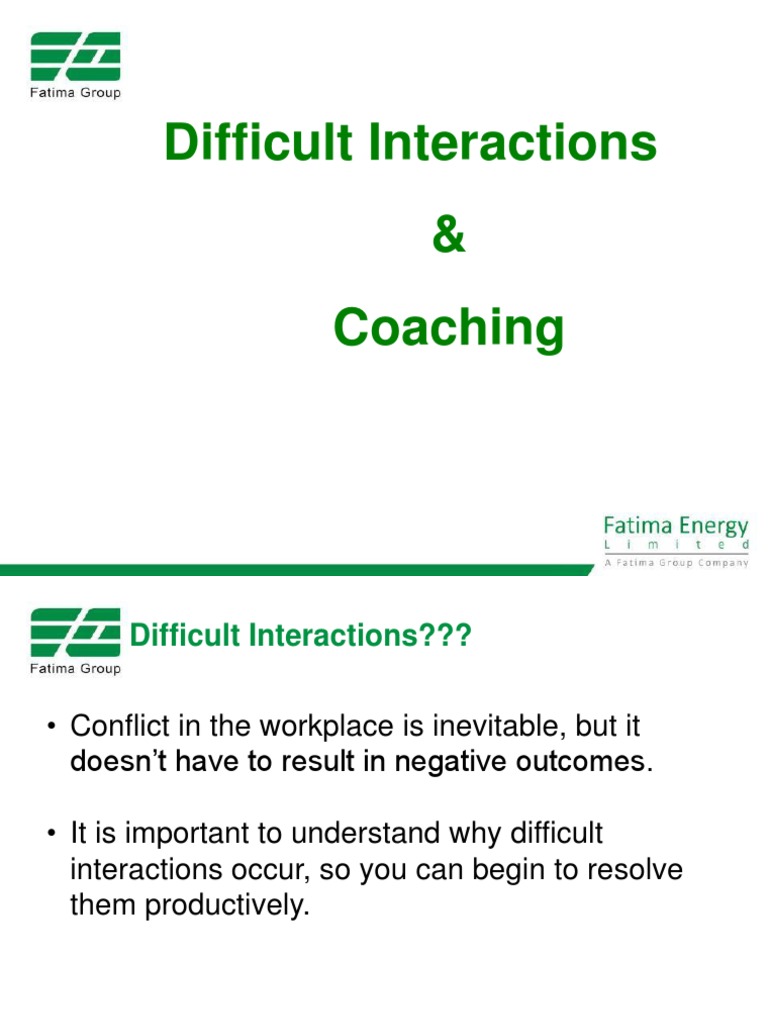 Fatima Group

Difficult Interactions

&

Coaching

Fatima Energy
L i m i t e d
A Fatima Group Company

Fatima Group

Difficult Interactions???

• Conflict in the workplace is inevitable, but it doesn't have to result in negative outcomes.

• It is important to understand why difficult interactions occur, so you can begin to resolve them productively.